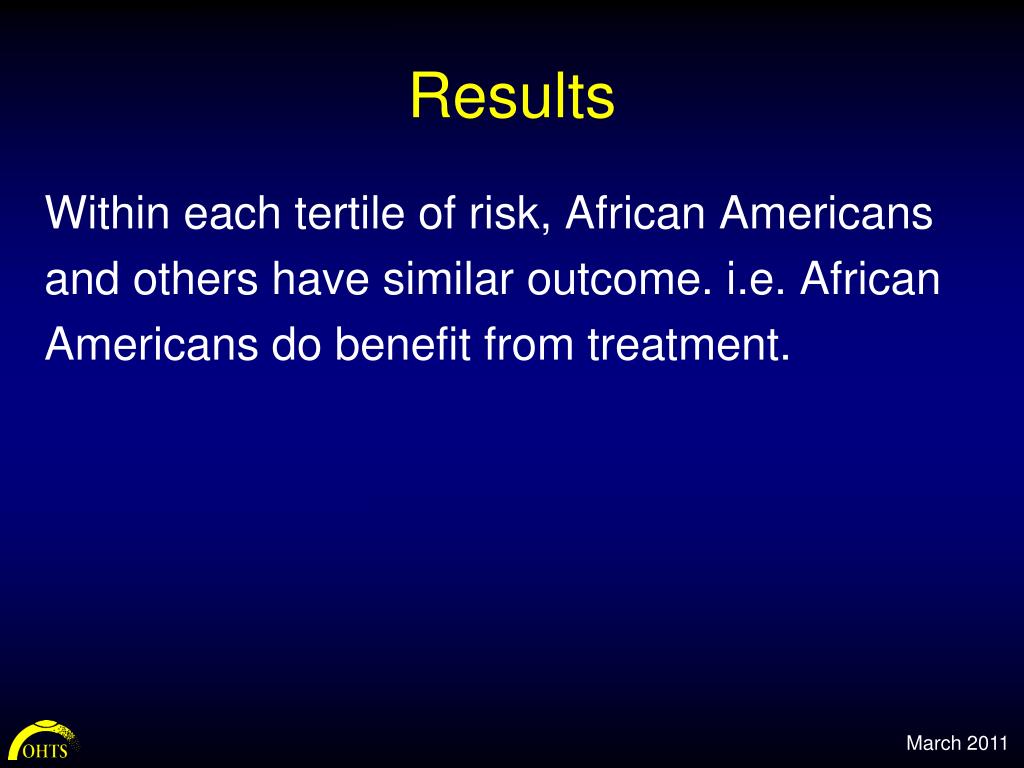 Results

Within each tertile of risk, African Americans and others have similar outcome. i.e. African Americans do benefit from treatment.

OHTS

March 2011